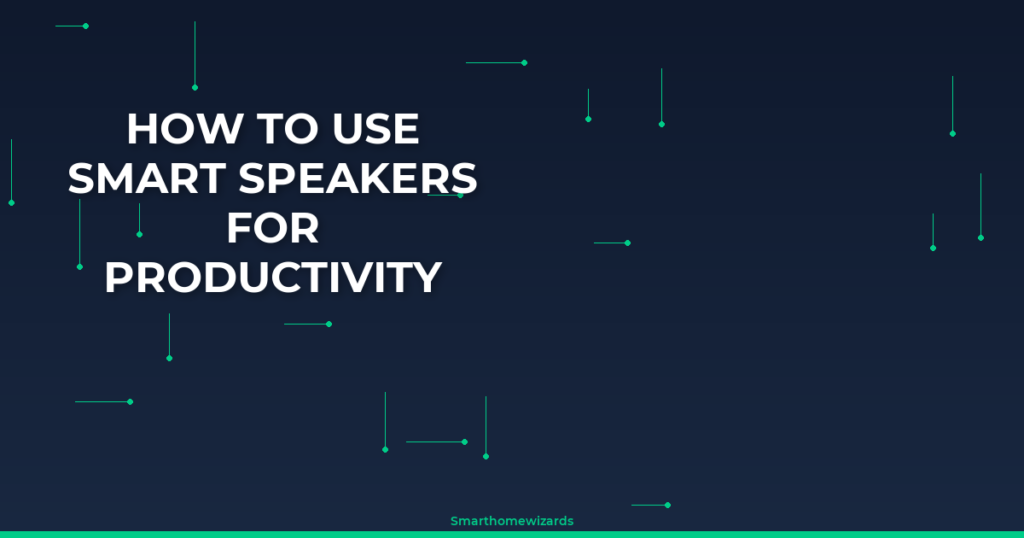 HOW TO USE SMART SPEAKERS FOR PRODUCTIVITY

Smarthomewizards